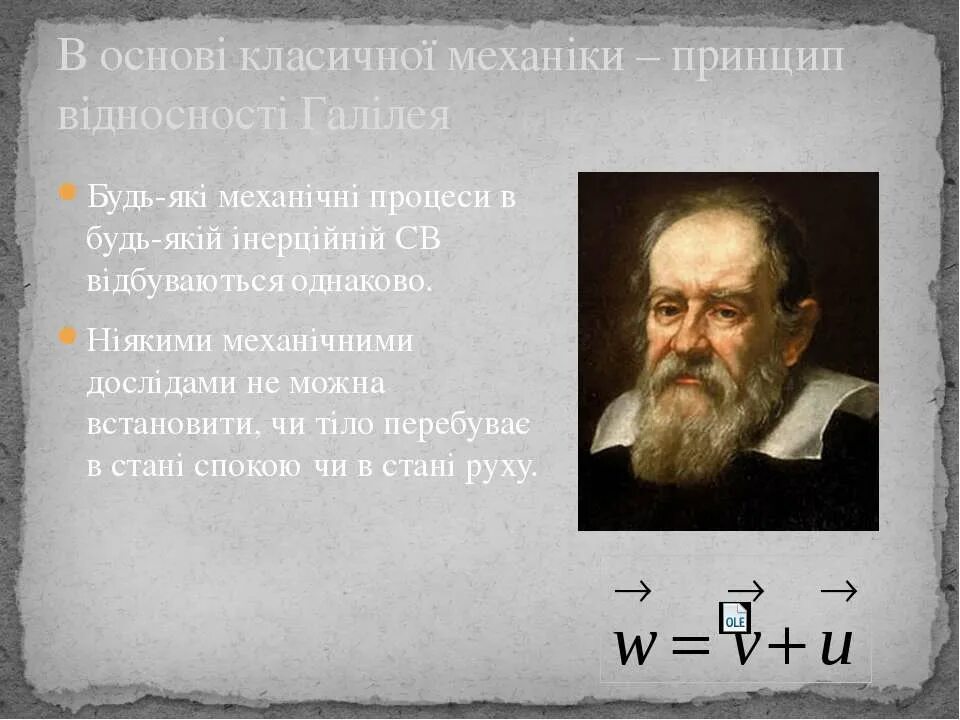 В основі класичної механіки – принцип відносності Галілея

Будь-які механічні процеси в будь-якій інерційній СВ відбуваються однаково.

Ніякими механічними дослідами не можна встановити, чи тіло перебуває в стані спокою чи в стані руху.

OLE

$\vec{w} = \vec{v} + \vec{u}$